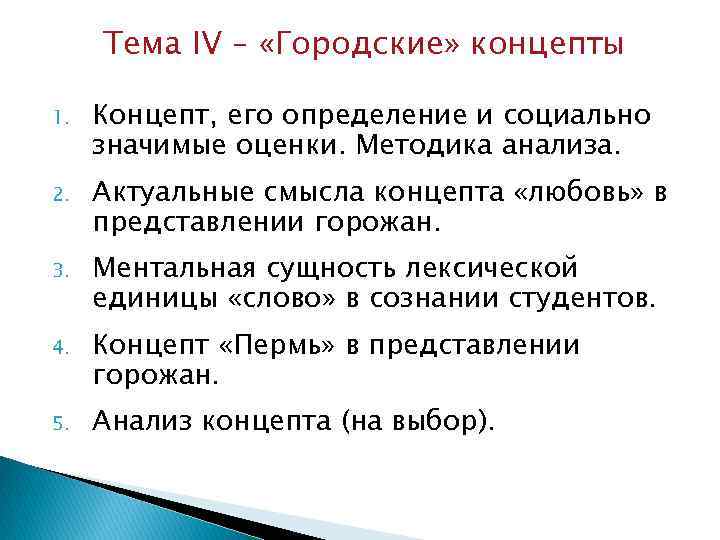 Тема IV – «Городские» концепты

1. Концепт, его определение и социально значимые оценки. Методика анализа.
2. Актуальные смысла концепта «любовь» в представлении горожан.
3. Ментальная сущность лексической единицы «слово» в сознании студентов.
4. Концепт «Пермь» в представлении горожан.
5. Анализ концепта (на выбор).